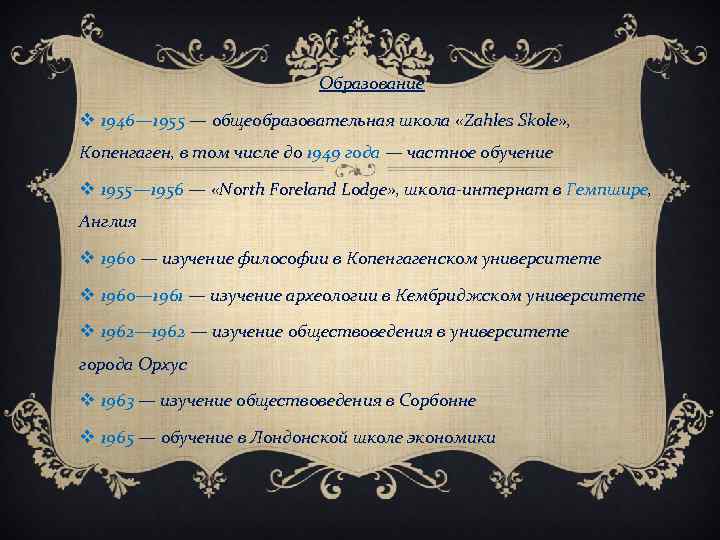 Образование

❖ 1946—1955 — общеобразовательная школа «Zahles Skole», Копенгаген, в том числе до 1949 года — частное обучение

❖ 1955—1956 — «North Foreland Lodge», школа-интернат в Гемпшире, Англия

❖ 1960 — изучение философии в Копенгагенском университете

❖ 1960—1961 — изучение археологии в Кембриджском университете

❖ 1962—1962 — изучение обществоведения в университете города Орхус

❖ 1963 — изучение обществоведения в Сорбонне

❖ 1965 — обучение в Лондонской школе экономики